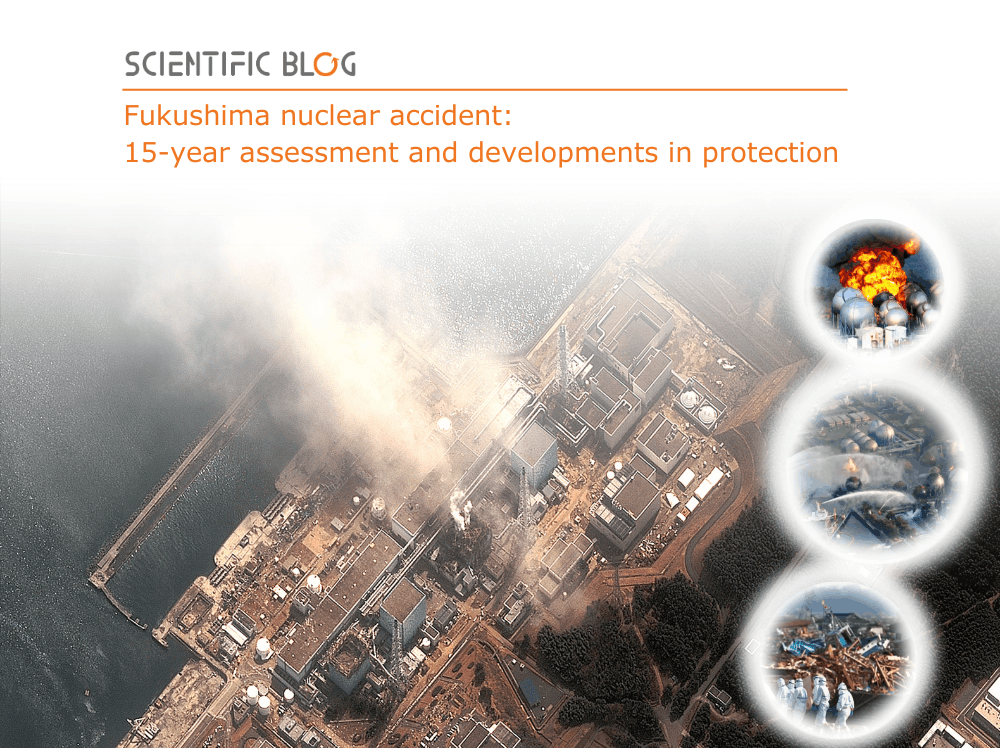 SCIENTIFIC BLOG

Fukushima nuclear accident:
15-year assessment and developments in protection